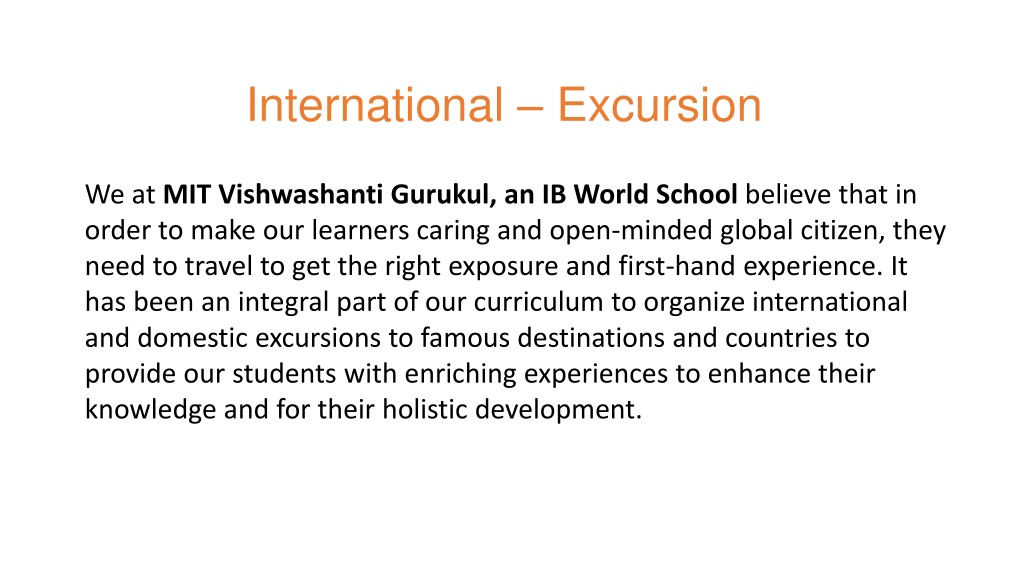 International – Excursion

We at MIT Vishwashanti Gurukul, an IB World School believe that in order to make our learners caring and open-minded global citizen, they need to travel to get the right exposure and first-hand experience. It has been an integral part of our curriculum to organize international and domestic excursions to famous destinations and countries to provide our students with enriching experiences to enhance their knowledge and for their holistic development.